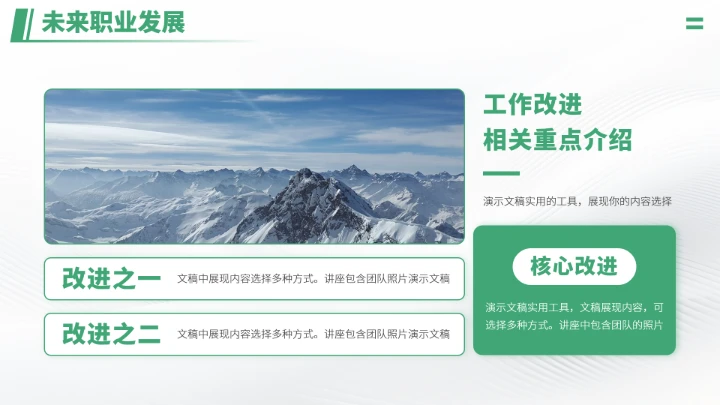 未来职业发展

工作改进
相关重点介绍

演示文稿实用的工具，展现你的内容选择

改进之一
文稿中展现内容选择多种方式。讲座包含团队照片演示文稿

改进之二
文稿中展现内容选择多种方式。讲座包含团队照片演示文稿

核心改进

演示文稿实用工具，文稿展现内容，可选择多种方式。讲座中包含团队的照片